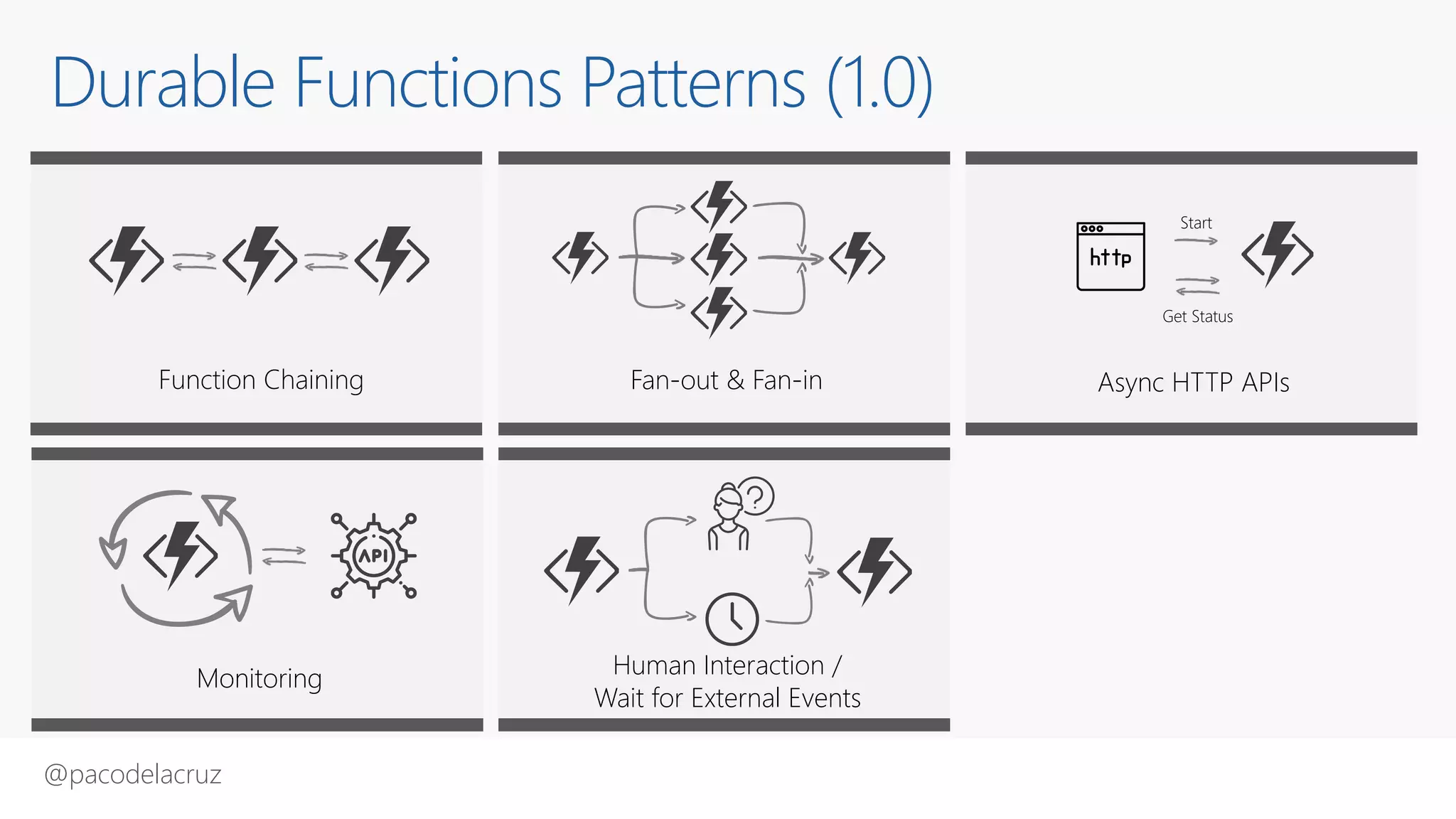 Durable Functions Patterns (1.0)

Function Chaining

Fan-out & Fan-in

http

Start

Get Status

Async HTTP APIs

API

Monitoring

?

Human Interaction /
Wait for External Events

@pacodelacruz